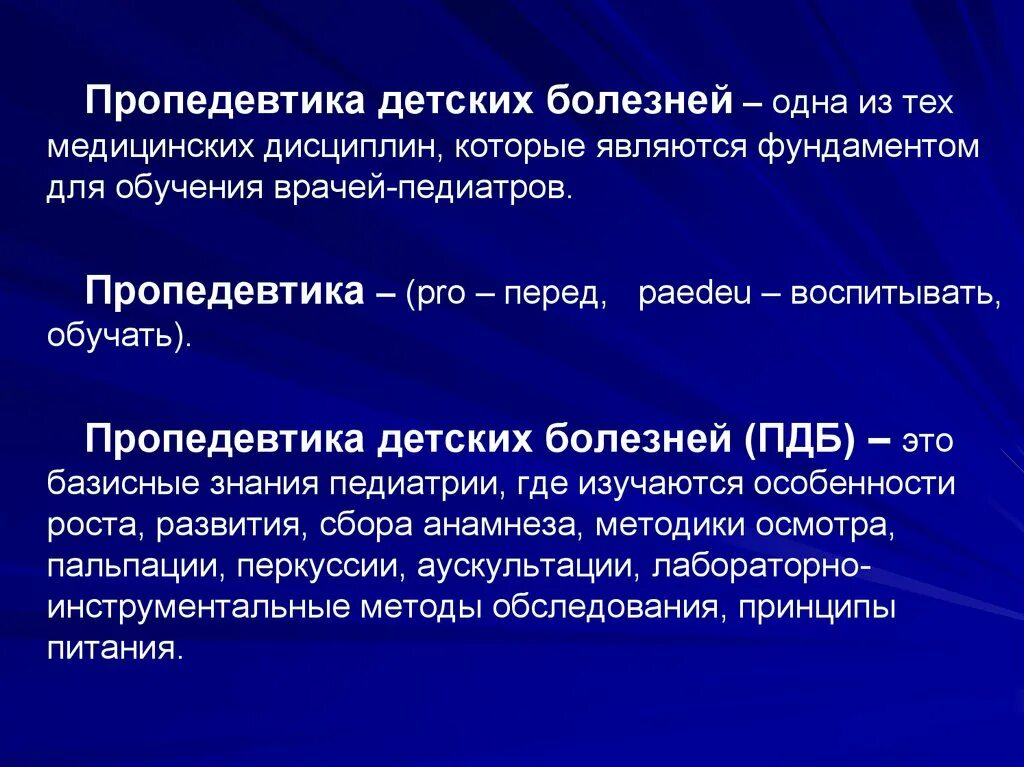 Пропедевтика детских болезней – одна из тех медицинских дисциплин, которые являются фундаментом для обучения врачей-педиатров.

Пропедевтика – (pro – перед, paedeu – воспитывать, обучать).

Пропедевтика детских болезней (ПДБ) – это базисные знания педиатрии, где изучаются особенности роста, развития, сбора анамнеза, методики осмотра, пальпации, перкуссии, аускультации, лабораторно-инструментальные методы обследования, принципы питания.